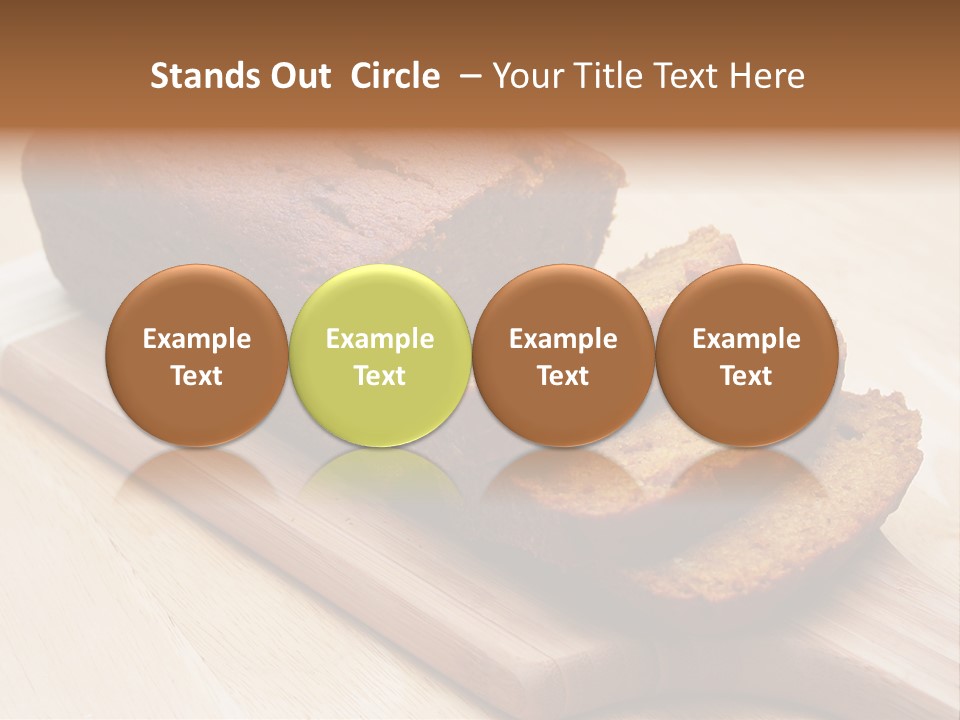 Stands Out Circle – Your Title Text Here

Example Text

Example Text

Example Text

Example Text